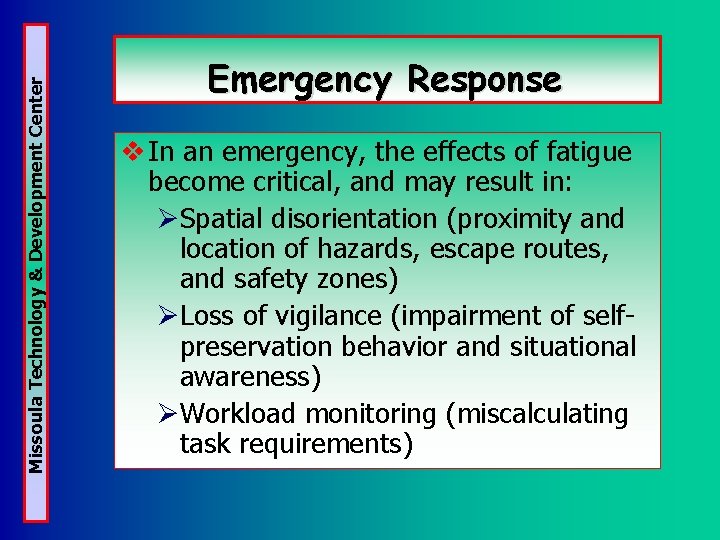 Missoula Technology & Development Center

Emergency Response

❖ In an emergency, the effects of fatigue become critical, and may result in:

➢ Spatial disorientation (proximity and location of hazards, escape routes, and safety zones)

➢ Loss of vigilance (impairment of self-preservation behavior and situational awareness)

➢ Workload monitoring (miscalculating task requirements)